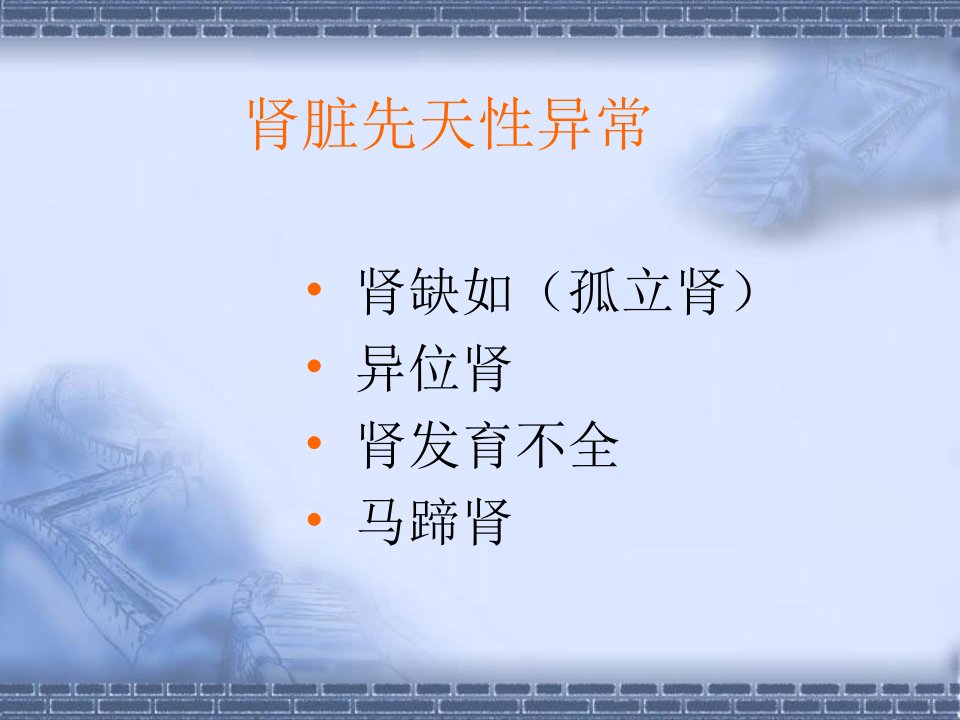 肾脏先天性异常

• 肾缺如（孤立肾）
• 异位肾
• 肾发育不全
• 马蹄肾